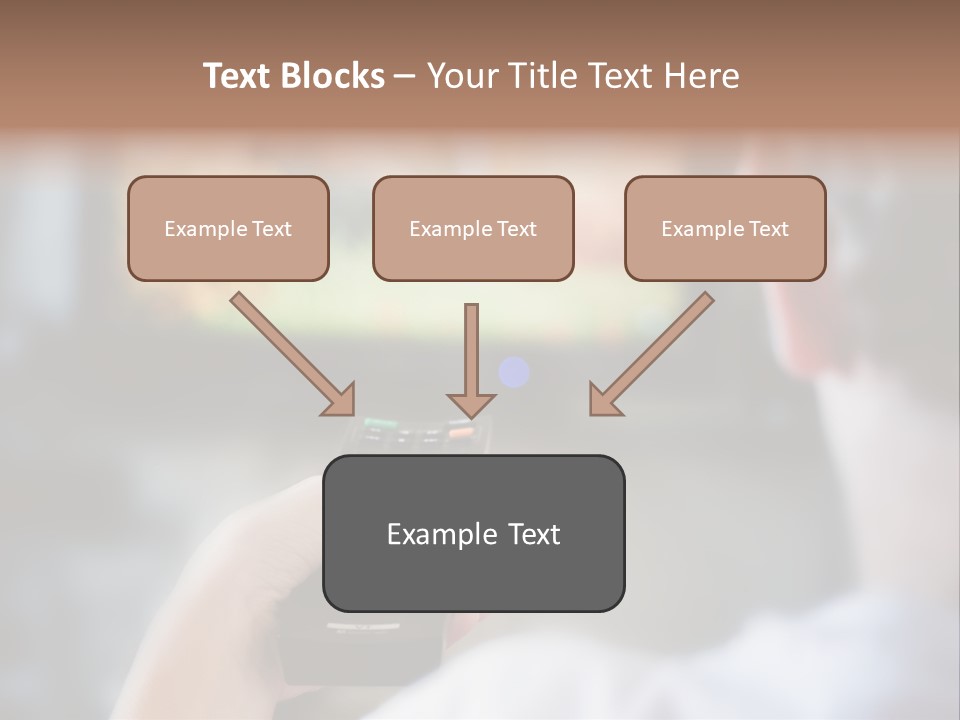 Text Blocks – Your Title Text Here

Example Text

Example Text

Example Text

Example Text